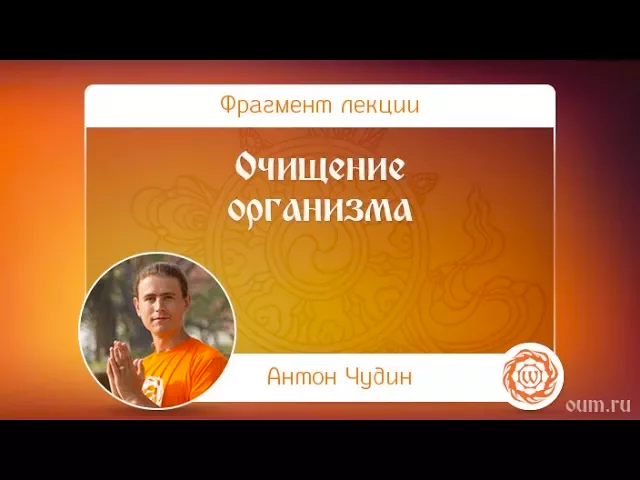 Фрагмент лекции

Очищение организма

Антон Чудин

oum.ru